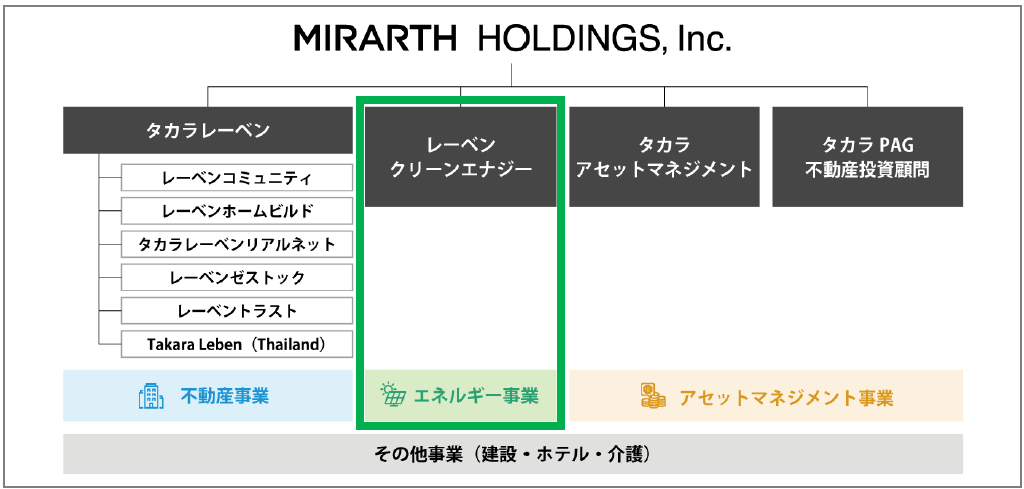 MIRARTH HOLDINGS, Inc.

タカラレーベン

レーベンコミュニティ

レーベンホームビルド

タカラレーベンリアルネット

レーベンゼストック

レーベントラスト

Takara Leben（Thailand）

レーベン
クリーンエナジー

タカラ
アセットマネジメント

タカラ PAG
不動産投資顧問

不動産事業

エネルギー事業

アセットマネジメント事業

その他事業（建設・ホテル・介護）